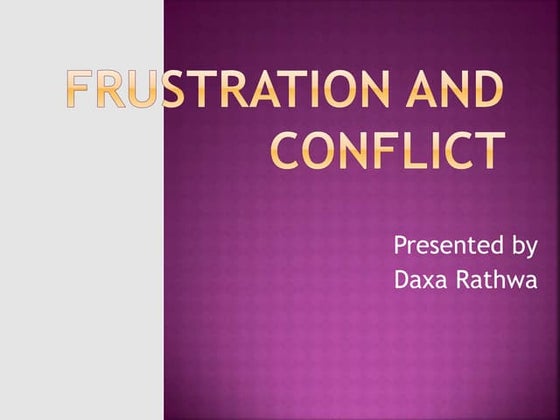 FRUSTRATION AND CONFLICT

Presented by
Daxa Rathwa